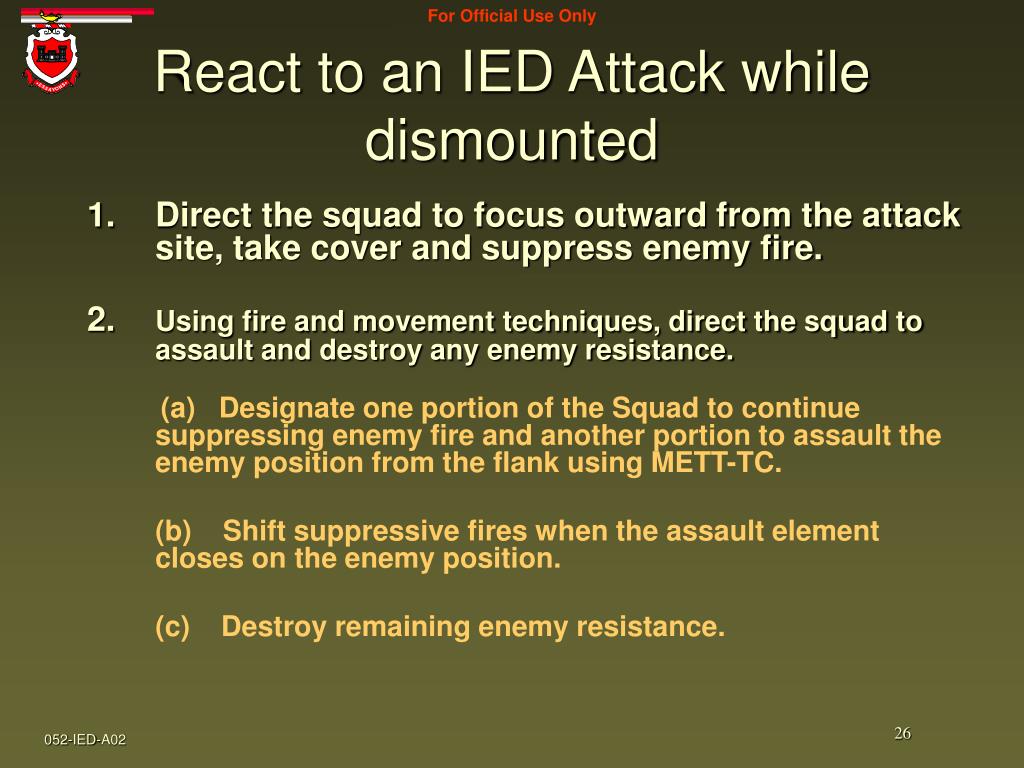 For Official Use Only

React to an IED Attack while dismounted

1. Direct the squad to focus outward from the attack site, take cover and suppress enemy fire.

2. Using fire and movement techniques, direct the squad to assault and destroy any enemy resistance.

(a) Designate one portion of the Squad to continue suppressing enemy fire and another portion to assault the enemy position from the flank using METT-TC.

(b) Shift suppressive fires when the assault element closes on the enemy position.

(c) Destroy remaining enemy resistance.

052-IED-A02

26